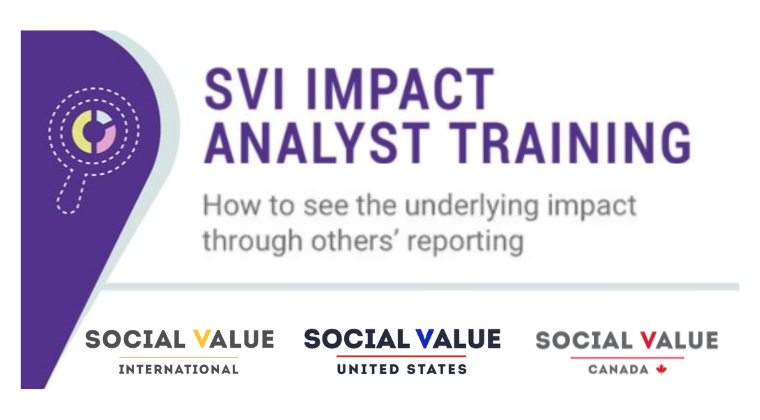 SVI IMPACT ANALYST TRAINING

How to see the underlying impact through others' reporting

SOCIAL VALUE
INTERNATIONAL

SOCIAL VALUE
UNITED STATES

SOCIAL VALUE
CANADA